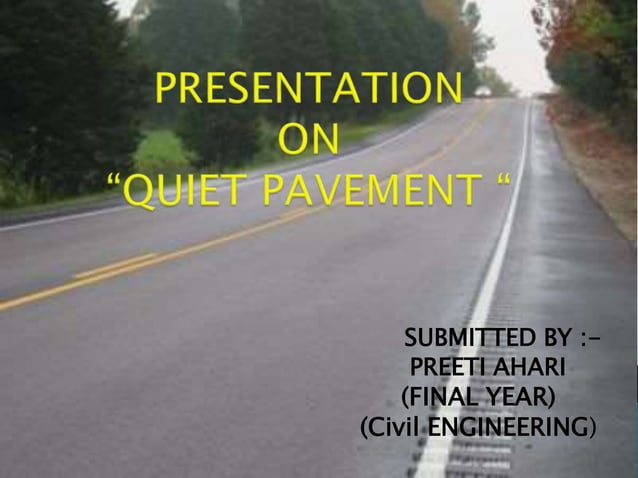 PRESENTATION
ON
“QUIET PAVEMENT “

SUBMITTED BY :-
PREETI AHARI
(FINAL YEAR)
(Civil ENGINEERING)